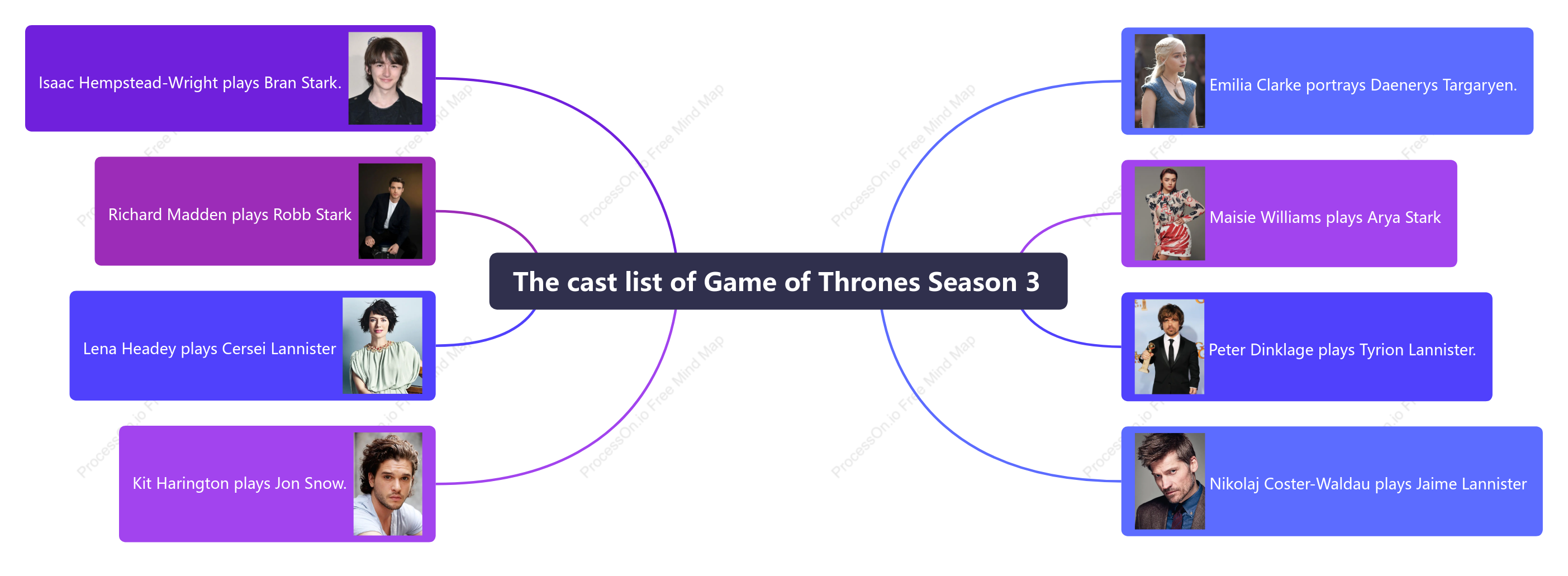 The cast list of Game of Thrones Season 3

Isaac Hempstead-Wright plays Bran Stark.

Richard Madden plays Robb Stark

Lena Headey plays Cersei Lannister

Kit Harington plays Jon Snow.

Emilia Clarke portrays Daenerys Targaryen.

Maisie Williams plays Arya Stark

Peter Dinklage plays Tyrion Lannister.

Nikolaj Coster-Waldau plays Jaime Lannister

ProcessOn.io Free Mind Map